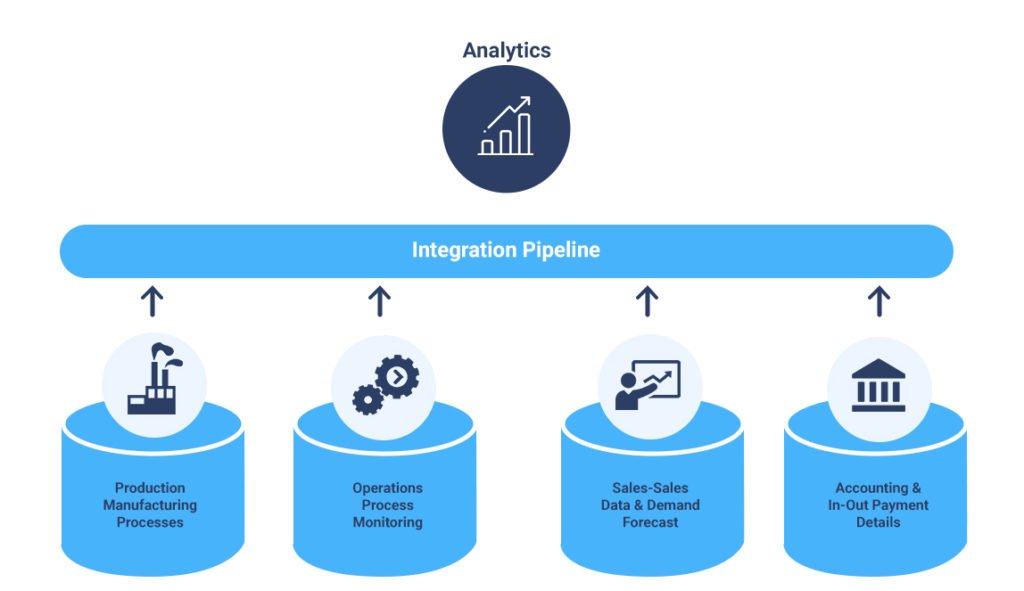 Analytics

Integration Pipeline

Production Manufacturing Processes

Operations Process Monitoring

Sales-Sales Data & Demand Forecast

Accounting & In-Out Payment Details